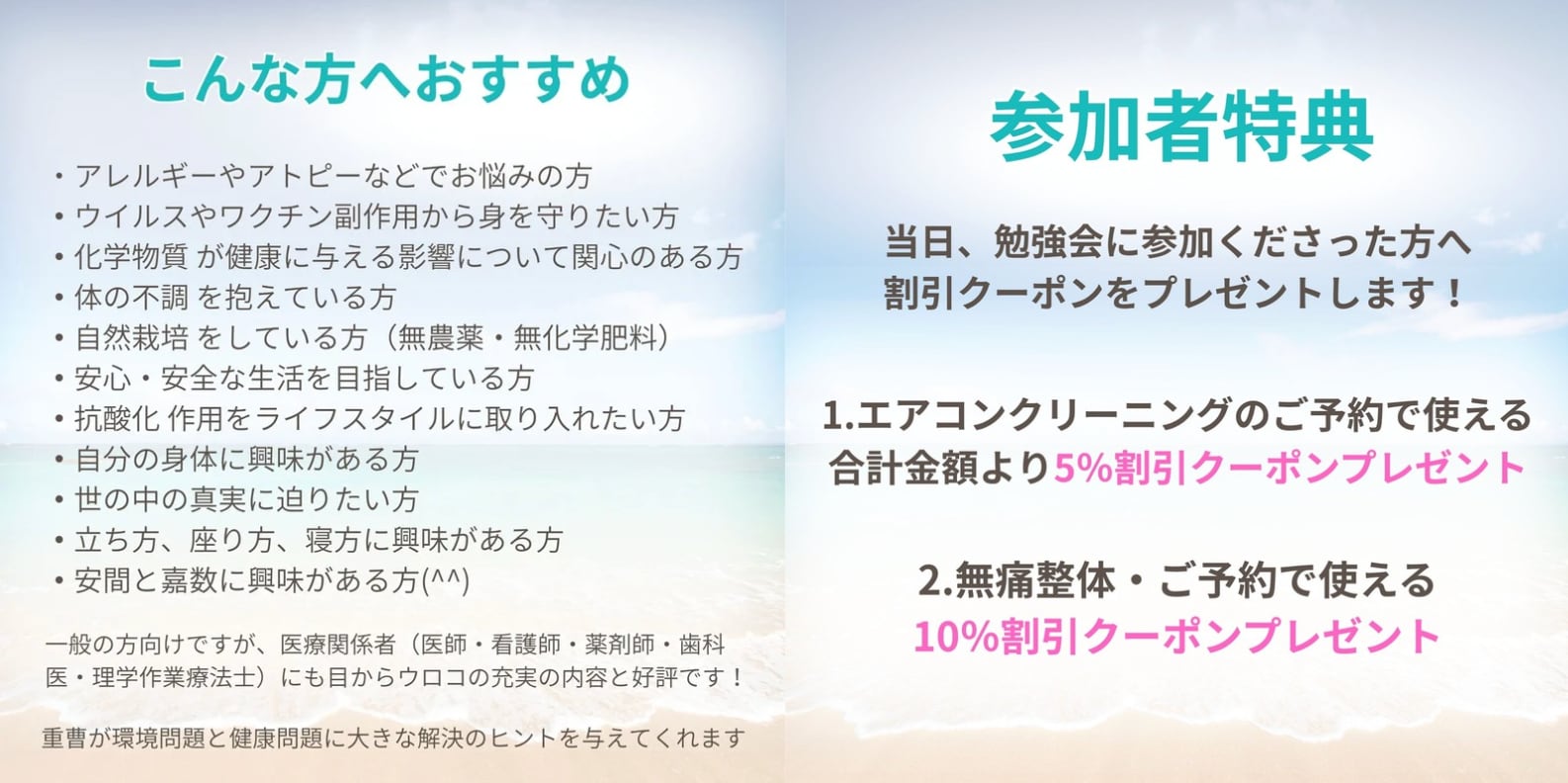 こんな方へおすすめ

・アレルギーやアトピーなどでお悩みの方
・ウイルスやワクチン副作用から身を守りたい方
・化学物質 が健康に与える影響について関心のある方
・体の不調 を抱えている方
・自然栽培 をしている方（無農薬・無化学肥料）
・安心・安全な生活を目指している方
・抗酸化 作用をライフスタイルに取り入れたい方
・自分の身体に興味がある方
・世の中の真実に迫りたい方
・立ち方、座り方、寝方に興味がある方
・安間と嘉数に興味がある方(^^)

一般の方向けですが、医療関係者（医師・看護師・薬剤師・歯科医・理学作業療法士）にも目からウロコの充実の内容と好評です！

重曹が環境問題と健康問題に大きな解決のヒントを与えてくれます

参加者特典

当日、勉強会に参加くださった方へ
割引クーポンをプレゼントします！

1.エアコンクリーニングのご予約で使える
合計金額より5%割引クーポンプレゼント

2.無痛整体・ご予約で使える
10%割引クーポンプレゼント